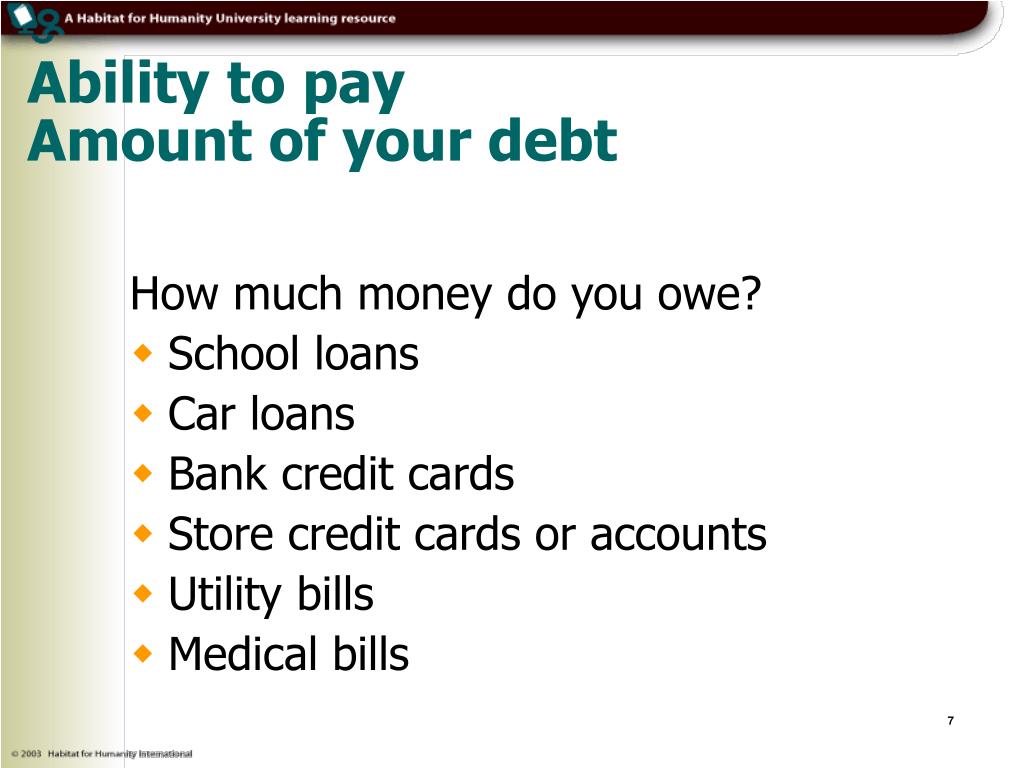 A Habitat for Humanity University learning resource

Ability to pay
Amount of your debt

How much money do you owe?
- School loans
- Car loans
- Bank credit cards
- Store credit cards or accounts
- Utility bills
- Medical bills

7

© 2003 Habitat for Humanity International